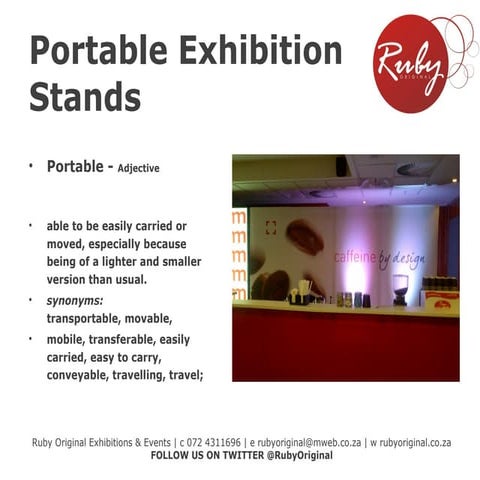 Portable Exhibition Stands

Ruby
ORIGINAL

• Portable - Adjective

• able to be easily carried or moved, especially because being of a lighter and smaller version than usual.

• synonyms:
transportable, movable,

• mobile, transferable, easily carried, easy to carry, conveyable, travelling, travel;

caffeine by design

Ruby Original Exhibitions & Events | c 072 4311696 | e rubyoriginal@mweb.co.za | w rubyoriginal.co.za
FOLLOW US ON TWITTER @RubyOriginal